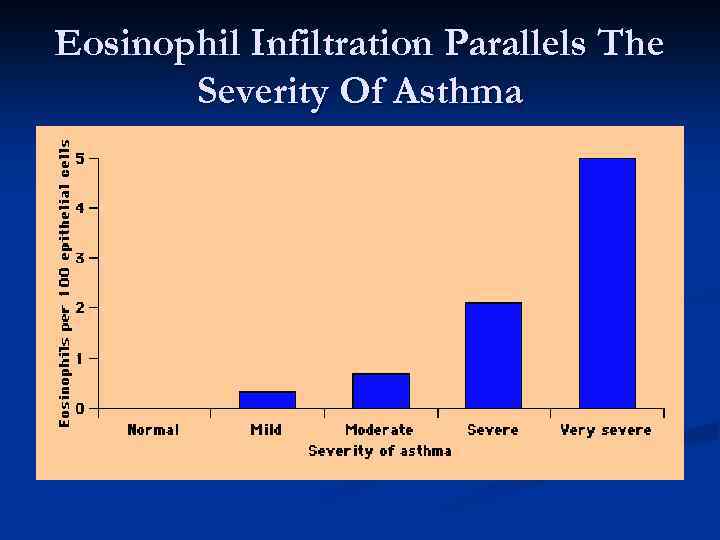 Eosinophil Infiltration Parallels The Severity Of Asthma

Eosinophils per 100 epithelial cells

5
4
3
2
1
0

Normal
Mild
Moderate
Severe
Very severe

Severity of asthma